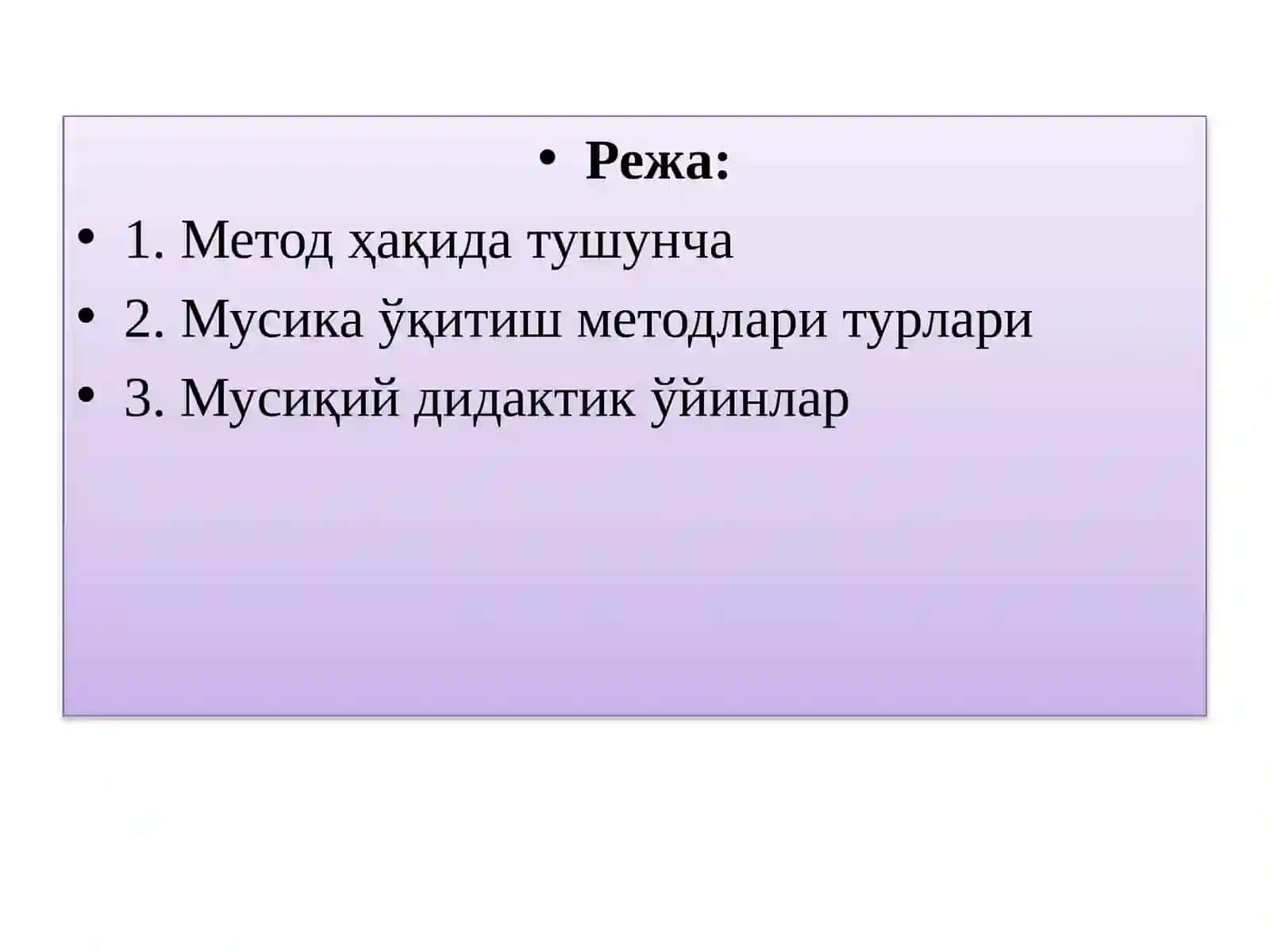 • Режа:

• 1. Метод ҳақида тушунча
• 2. Мусика ўқитиш методлари турлари
• 3. Мусиқий дидактик ўйинлар